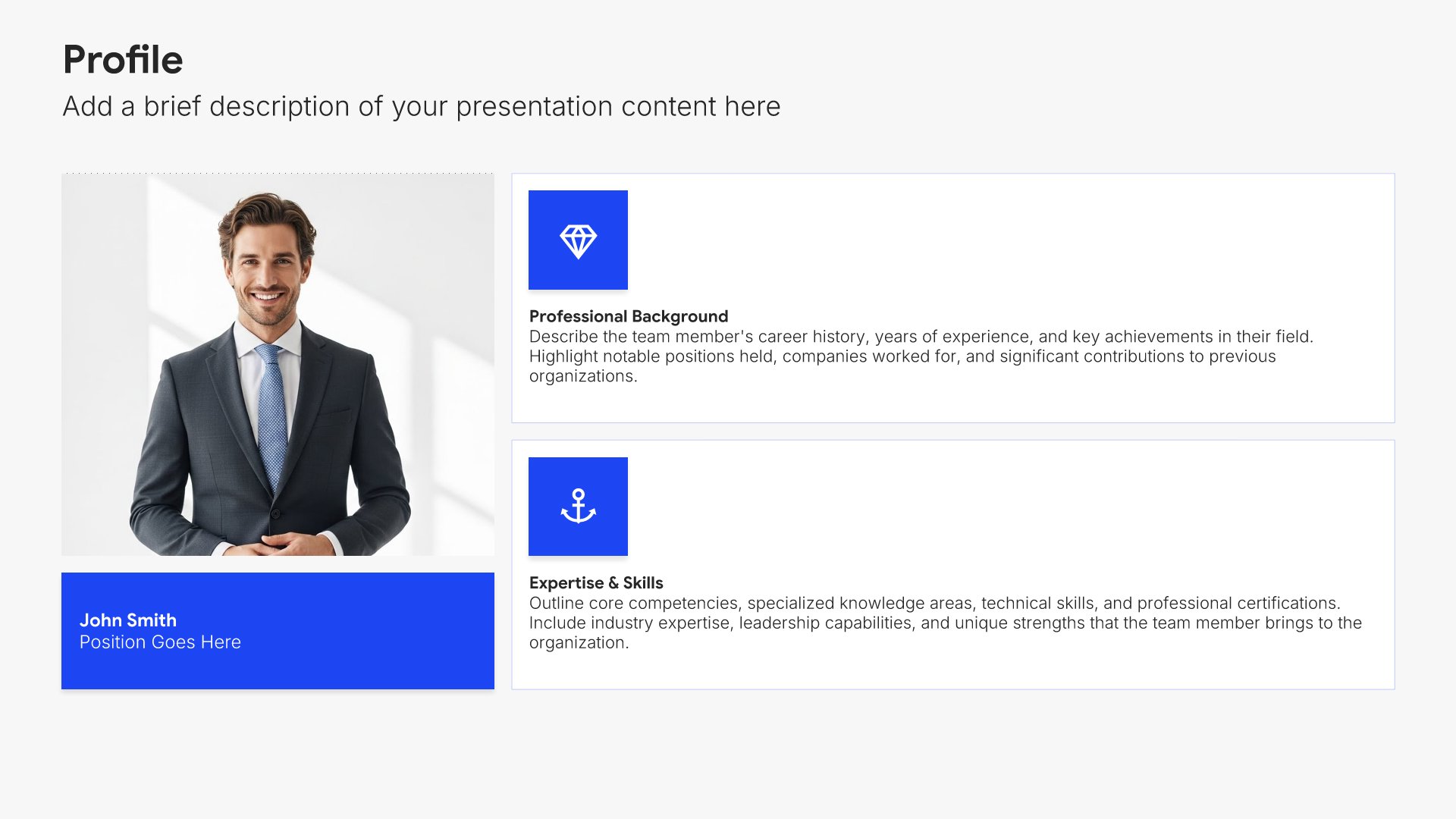 Profile

Add a brief description of your presentation content here

John Smith
Position Goes Here

Professional Background
Describe the team member's career history, years of experience, and key achievements in their field. Highlight notable positions held, companies worked for, and significant contributions to previous organizations.

Expertise & Skills
Outline core competencies, specialized knowledge areas, technical skills, and professional certifications. Include industry expertise, leadership capabilities, and unique strengths that the team member brings to the organization.